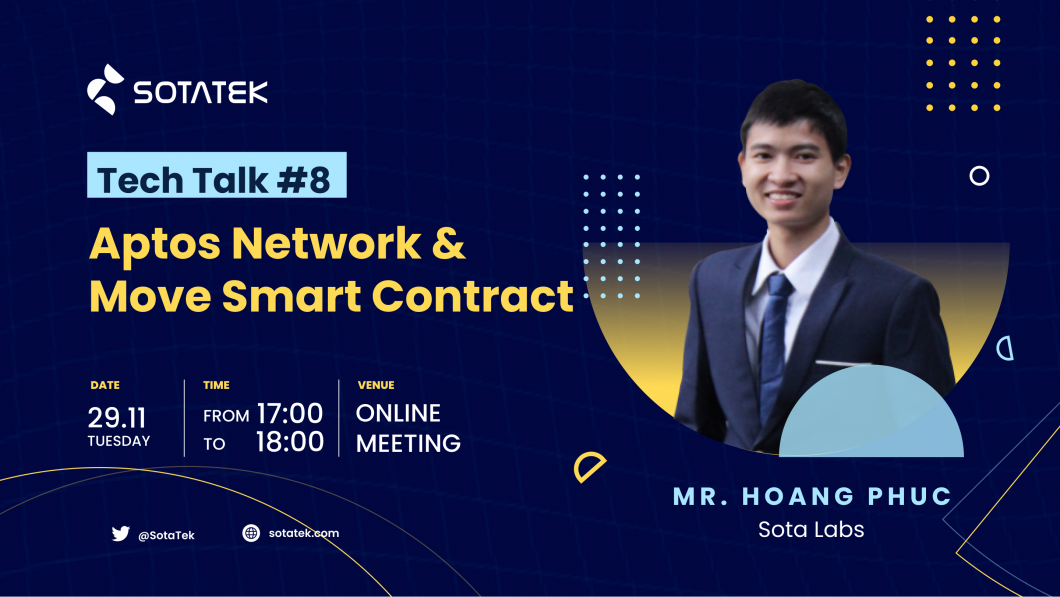 SOTATEK

Tech Talk #8

Aptos Network & Move Smart Contract

DATE
29.11
TUESDAY

TIME
FROM 17:00
TO 18:00

VENUE
ONLINE MEETING

MR. HOANG PHUC
Sota Labs

@SotaTek
sotatek.com